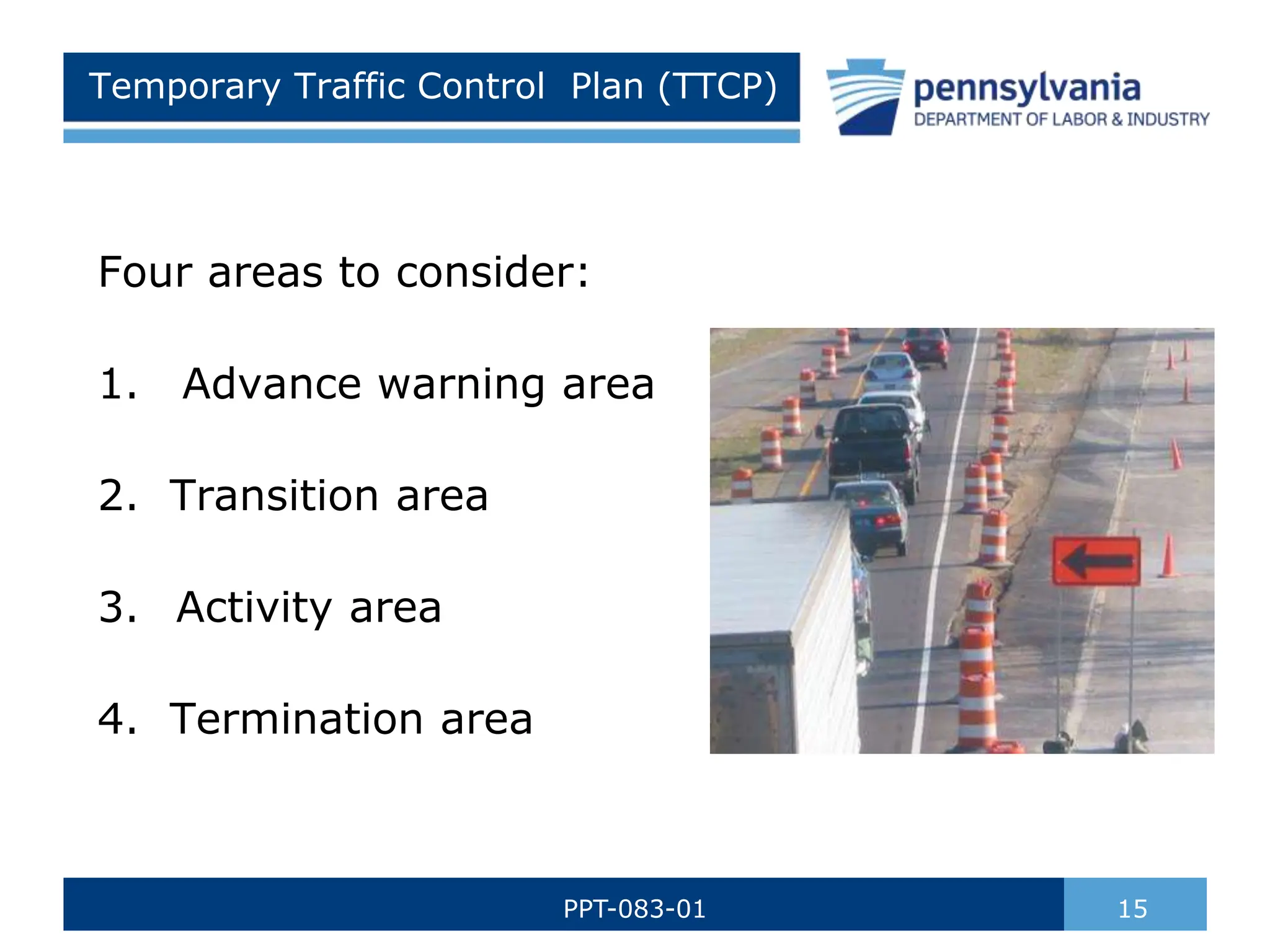 Temporary Traffic Control Plan (TTCP)

pennsylvania
DEPARTMENT OF LABOR & INDUSTRY

Four areas to consider:

1. Advance warning area

2. Transition area

3. Activity area

4. Termination area

PPT-083-01

15